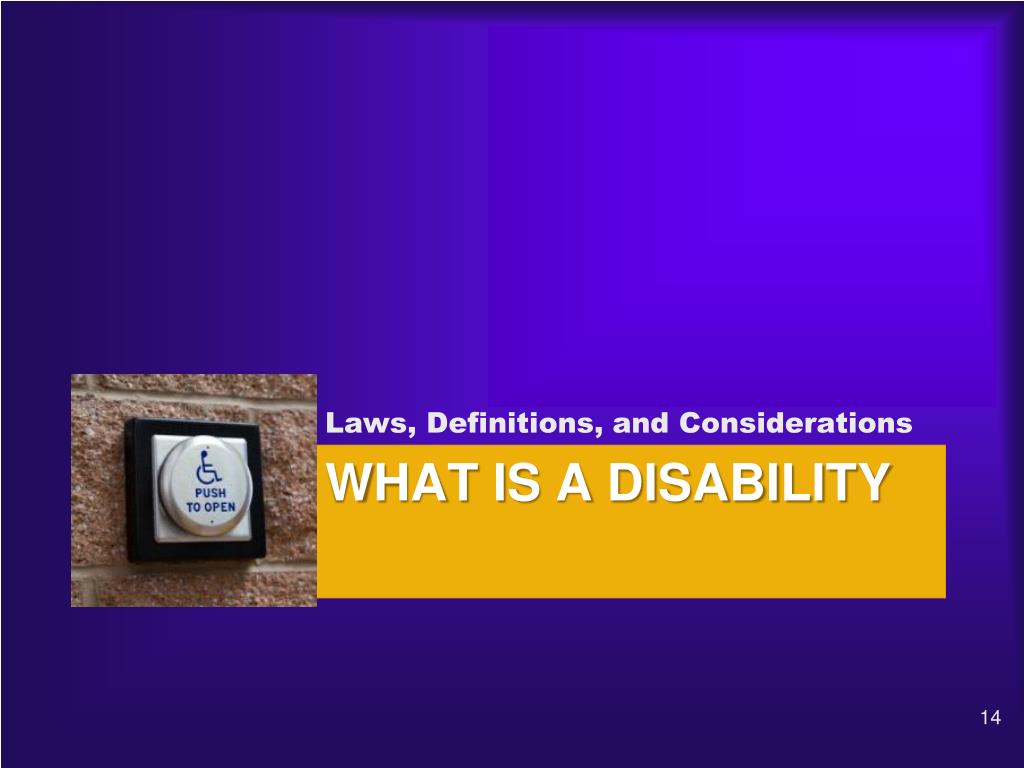 PUSH TO OPEN

Laws, Definitions, and Considerations

WHAT IS A DISABILITY

14